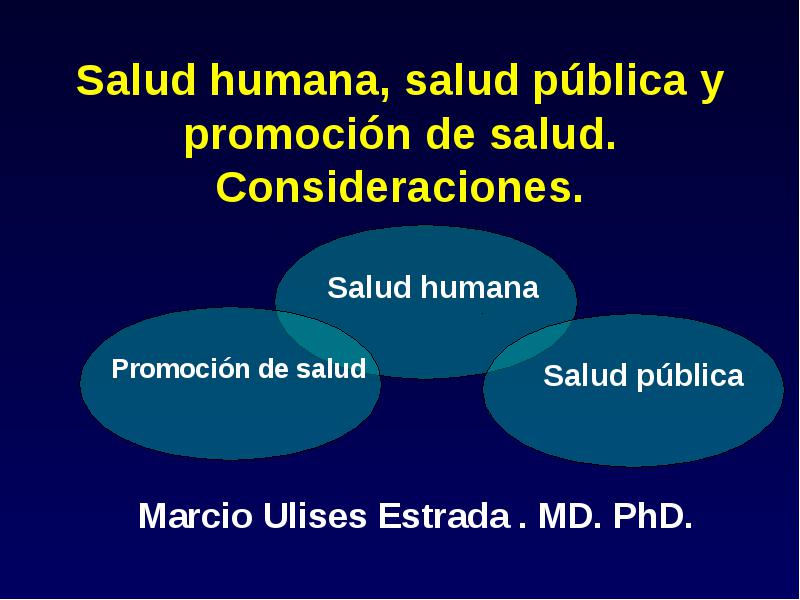 Salud humana, salud pública y promoción de salud. Consideraciones.

Salud humana

Promoción de salud

Salud pública

Marcio Ulises Estrada . MD. PhD.